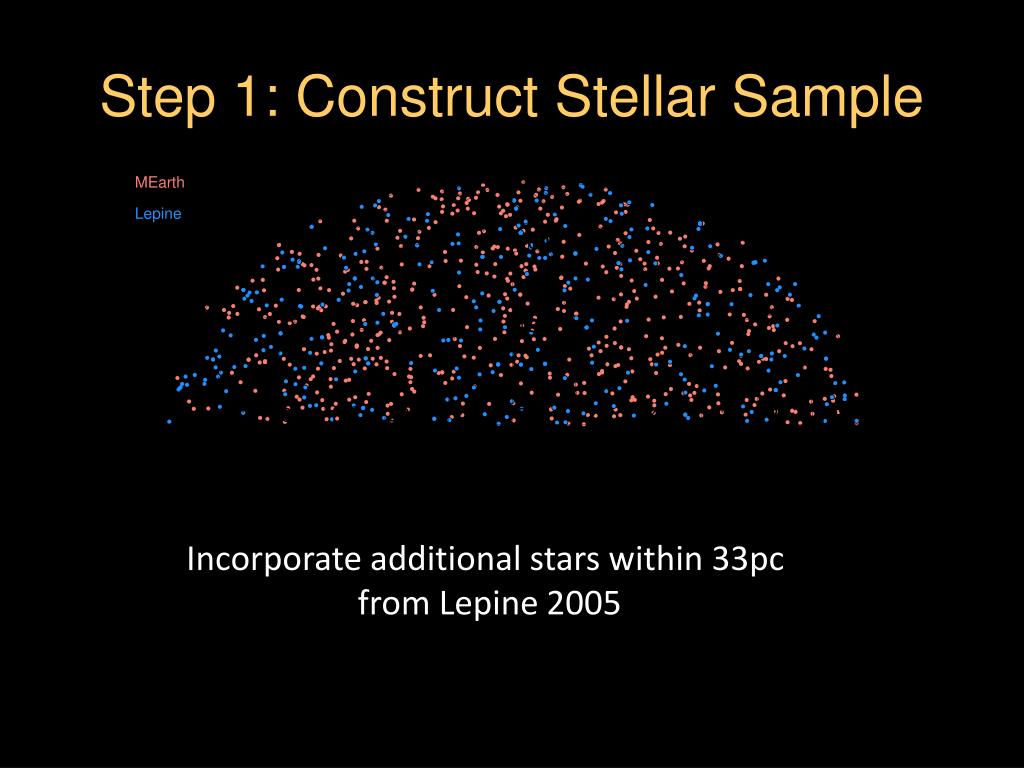 Step 1: Construct Stellar Sample

MEarth

Lepine

Incorporate additional stars within 33pc from Lepine 2005